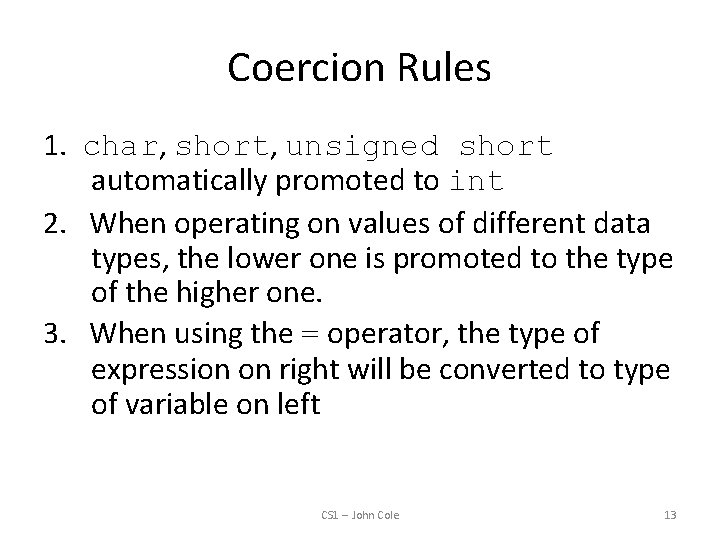 Coercion Rules

1. char, short, unsigned short automatically promoted to int
2. When operating on values of different data types, the lower one is promoted to the type of the higher one.
3. When using the = operator, the type of expression on right will be converted to type of variable on left

CS1 – John Cole

13